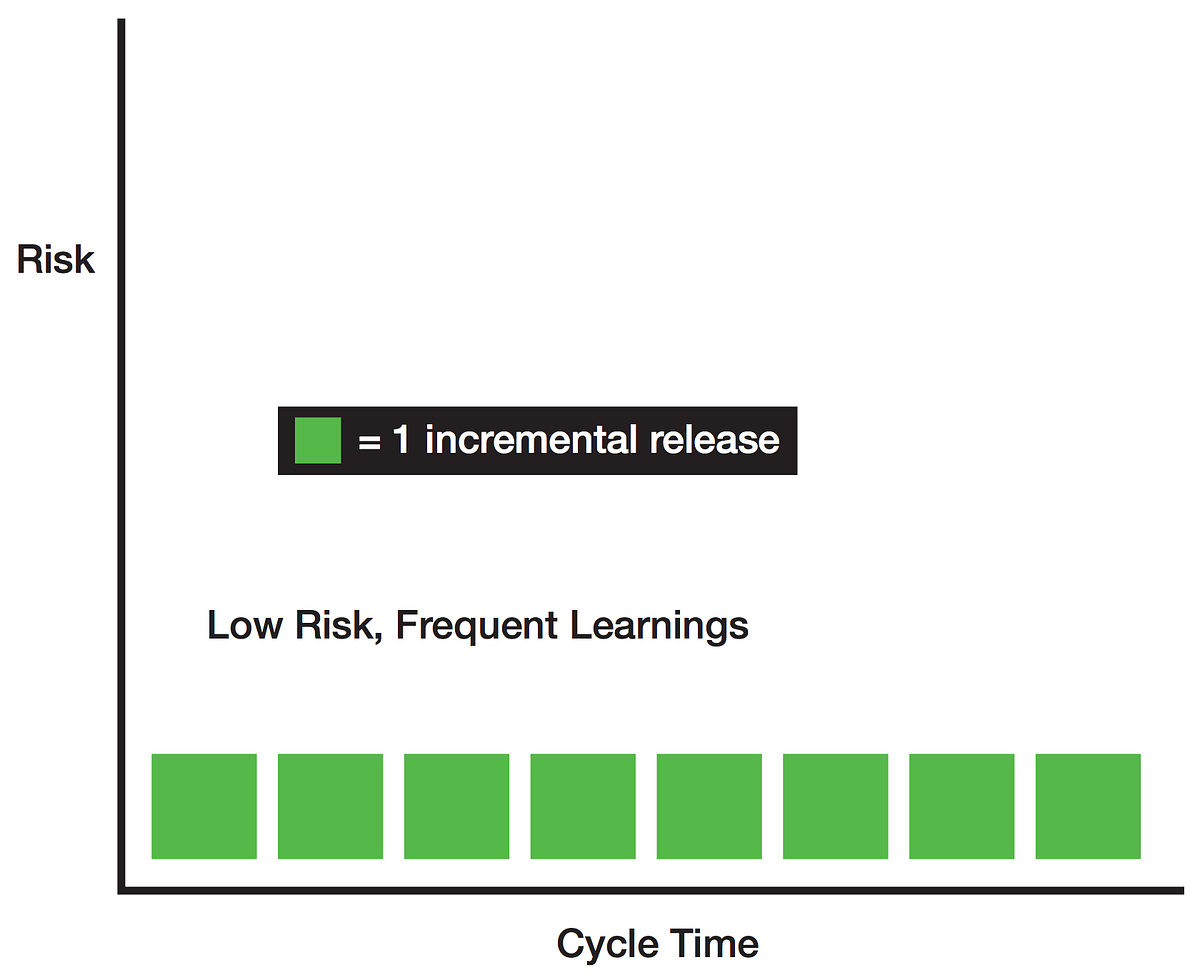 Risk

= 1 incremental release

Low Risk, Frequent Learnings

Cycle Time